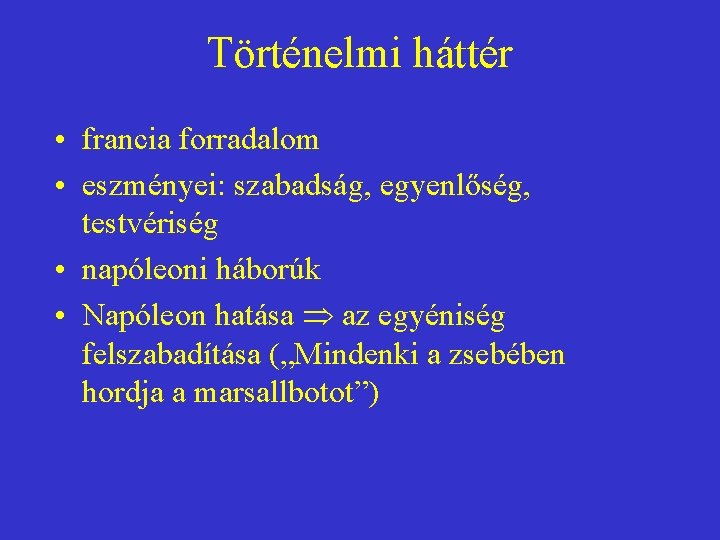 Történelmi háttér

• francia forradalom
• eszményei: szabadság, egyenlőség, testvériség
• napóleoni háborúk
• Napóleon hatása $\Rightarrow$ az egyéniség felszabadítása („Mindenki a zsebében hordja a marsallbotot”)